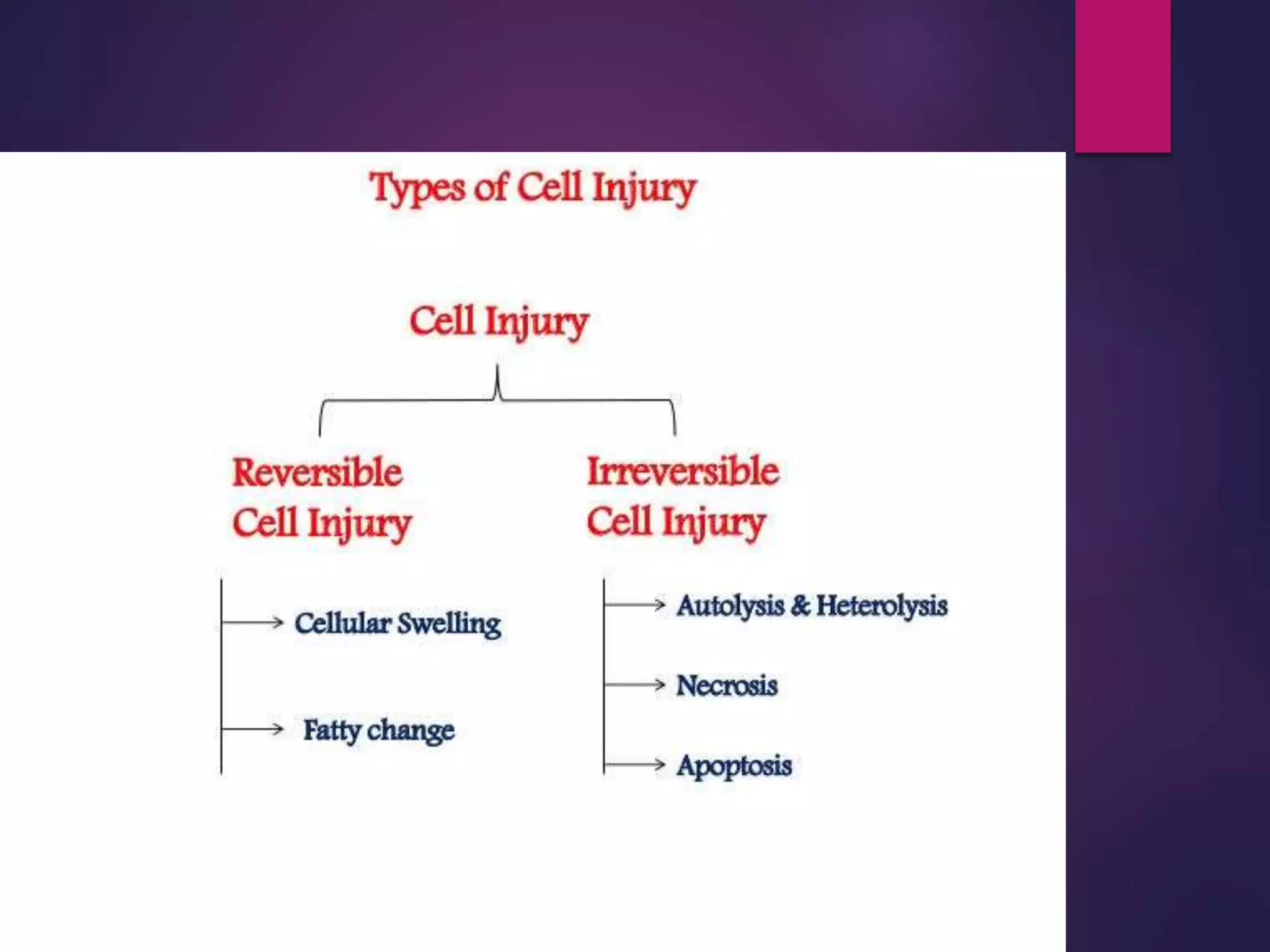 Types of Cell Injury

Cell Injury

Reversible Cell Injury

Cellular Swelling

Fatty change

Irreversible Cell Injury

Autolysis & Heterolysis

Necrosis

Apoptosis